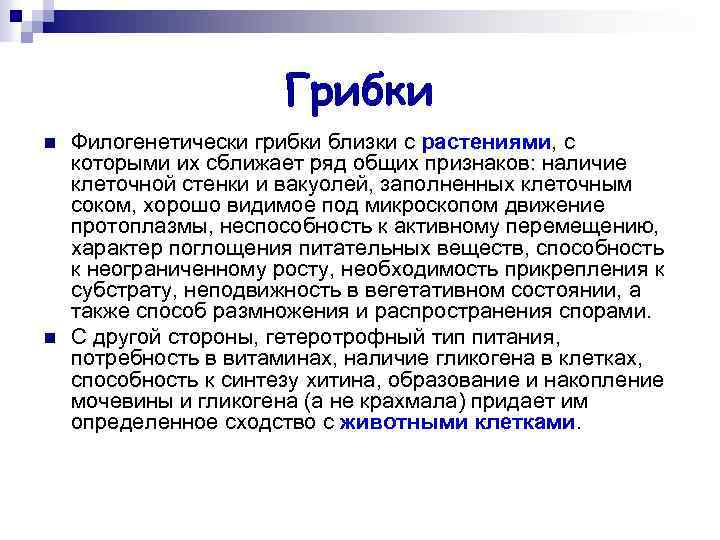 Грибки

Филогенетически грибки близки с растениями, с которыми их сближает ряд общих признаков: наличие клеточной стенки и вакуолей, заполненных клеточным соком, хорошо видимое под микроскопом движение протоплазмы, неспособность к активному перемещению, характер поглощения питательных веществ, способность к неограниченному росту, необходимость прикрепления к субстрату, неподвижность в вегетативном состоянии, а также способ размножения и распространения спорами.

С другой стороны, гетеротрофный тип питания, потребность в витаминах, наличие гликогена в клетках, способность к синтезу хитина, образование и накопление мочевины и гликогена (а не крахмала) придает им определенное сходство с животными клетками.